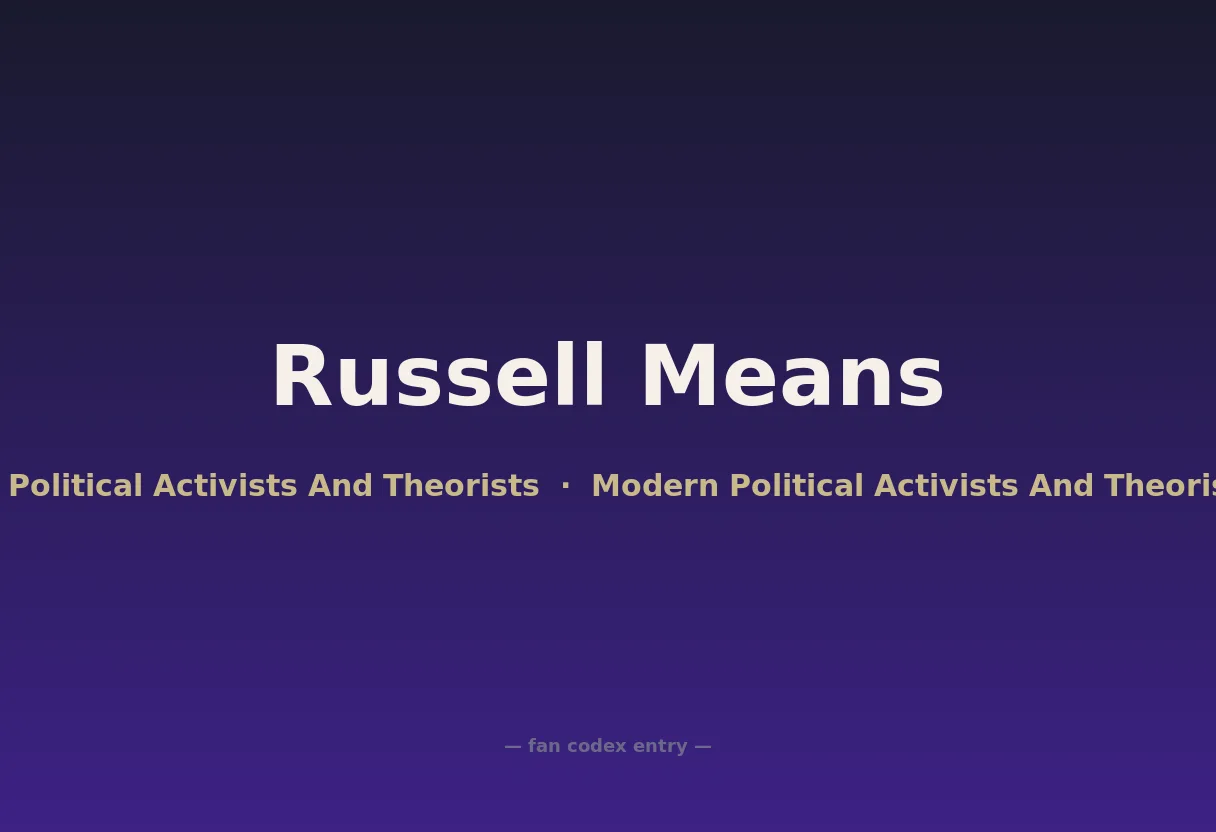 Russell Means

Political Activists And Theorists · Modern Political Activists And Theoris

— fan codex entry —